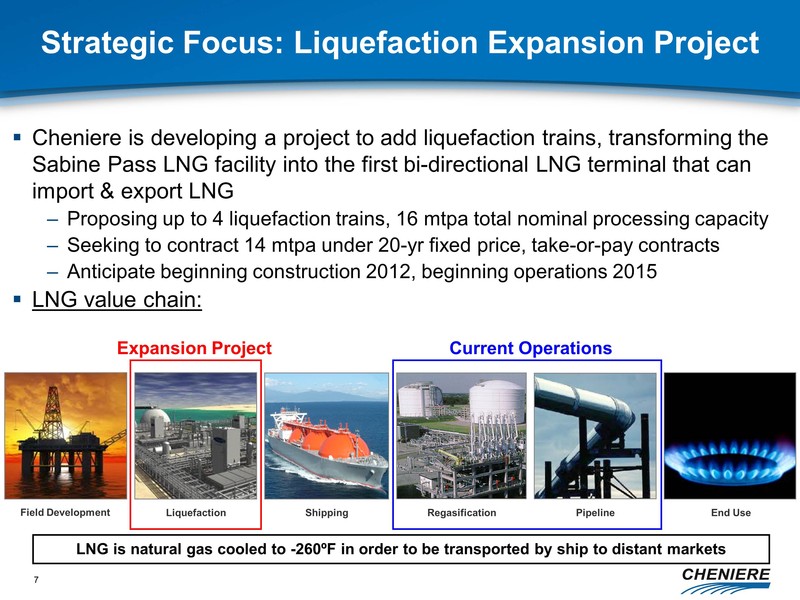 Strategic Focus: Liquefaction Expansion Project

▪ Cheniere is developing a project to add liquefaction trains, transforming the Sabine Pass LNG facility into the first bi-directional LNG terminal that can import & export LNG

– Proposing up to 4 liquefaction trains, 16 mtpa total nominal processing capacity
– Seeking to contract 14 mtpa under 20-yr fixed price, take-or-pay contracts
– Anticipate beginning construction 2012, beginning operations 2015

▪ LNG value chain:

Expansion Project

Current Operations

Field Development

Liquefaction

Shipping

Regasification

Pipeline

End Use

LNG is natural gas cooled to -260ºF in order to be transported by ship to distant markets

7

CHENIERE